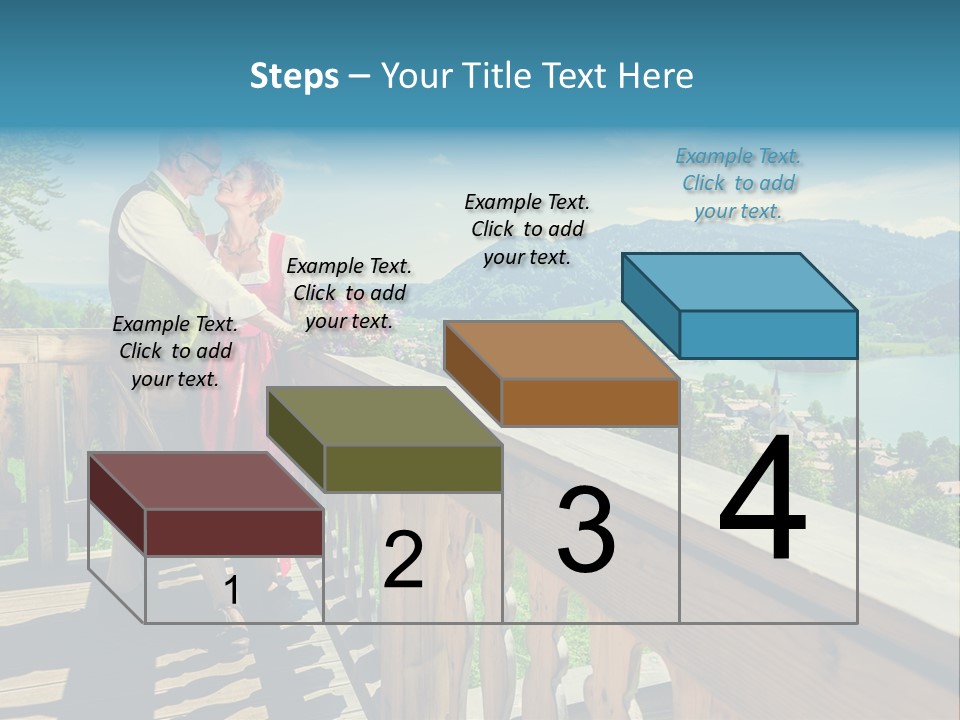 Steps – Your Title Text Here

Example Text. Click to add your text.

Example Text. Click to add your text.

Example Text. Click to add your text.

Example Text. Click to add your text.

1

2

3

4